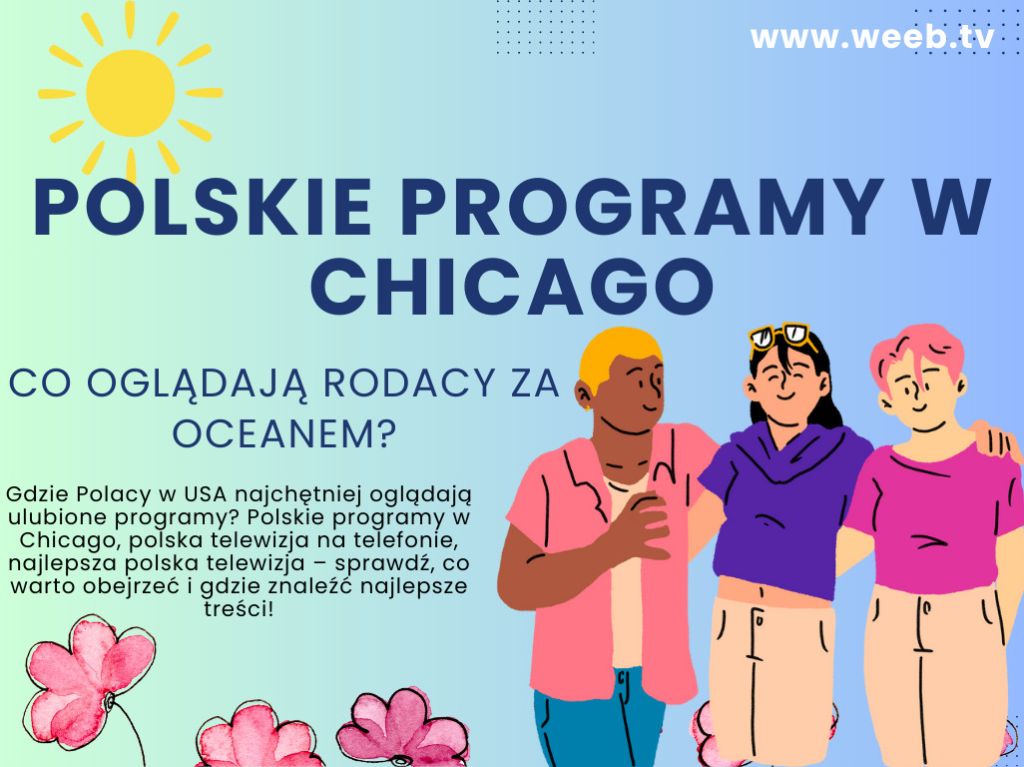 www.weeb.tv

POLSKIE PROGRAMY W CHICAGO

CO OGLĄDAJĄ RODACY ZA OCEANEM?

Gdzie Polacy w USA najchętniej oglądają ulubione programy? Polskie programy w Chicago, polska telewizja na telefonie, najlepsza polska telewizja – sprawdź, co warto obejrzeć i gdzie znaleźć najlepsze treści!